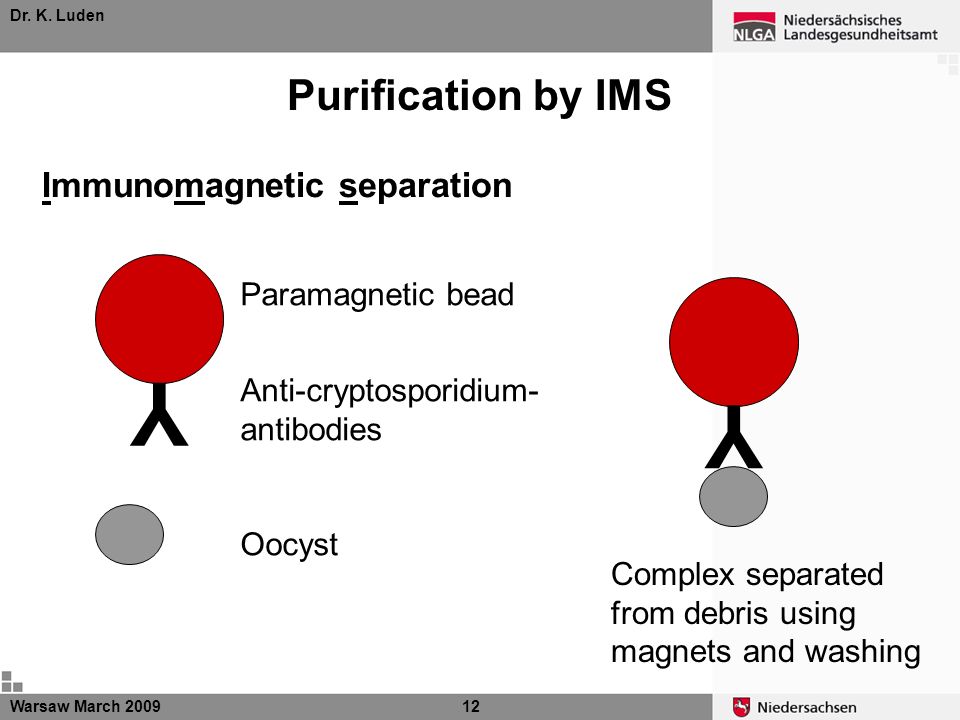 Dr. K. Luden

NLGA Niedersächsisches Landesgesundheitsamt

Purification by IMS

Immunomagnetic separation

Paramagnetic bead

Anti-cryptosporidium-antibodies

Oocyst

Complex separated from debris using magnets and washing

Warsaw March 2009

12

Niedersachsen